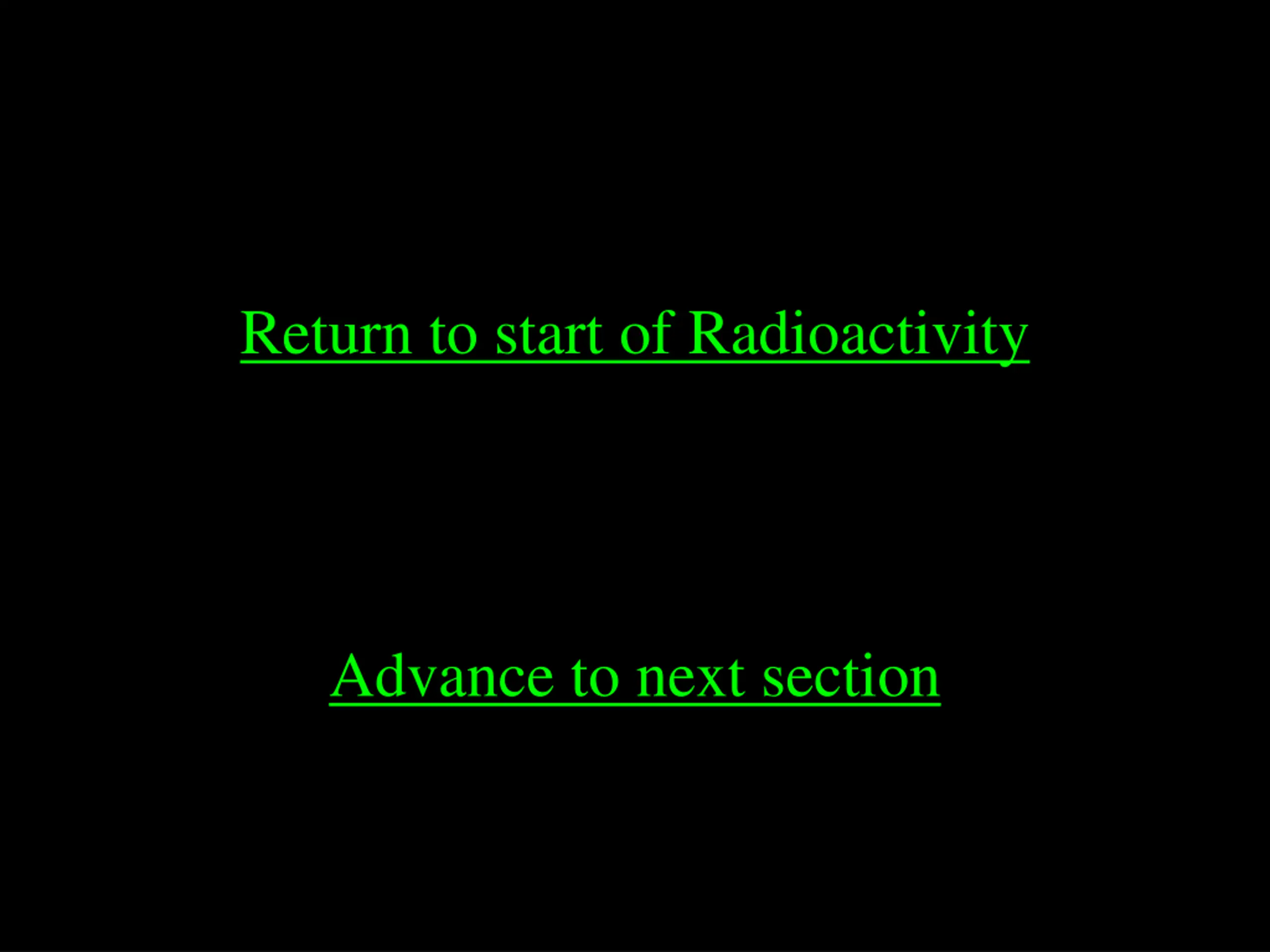 Return to start of Radioactivity

Advance to next section